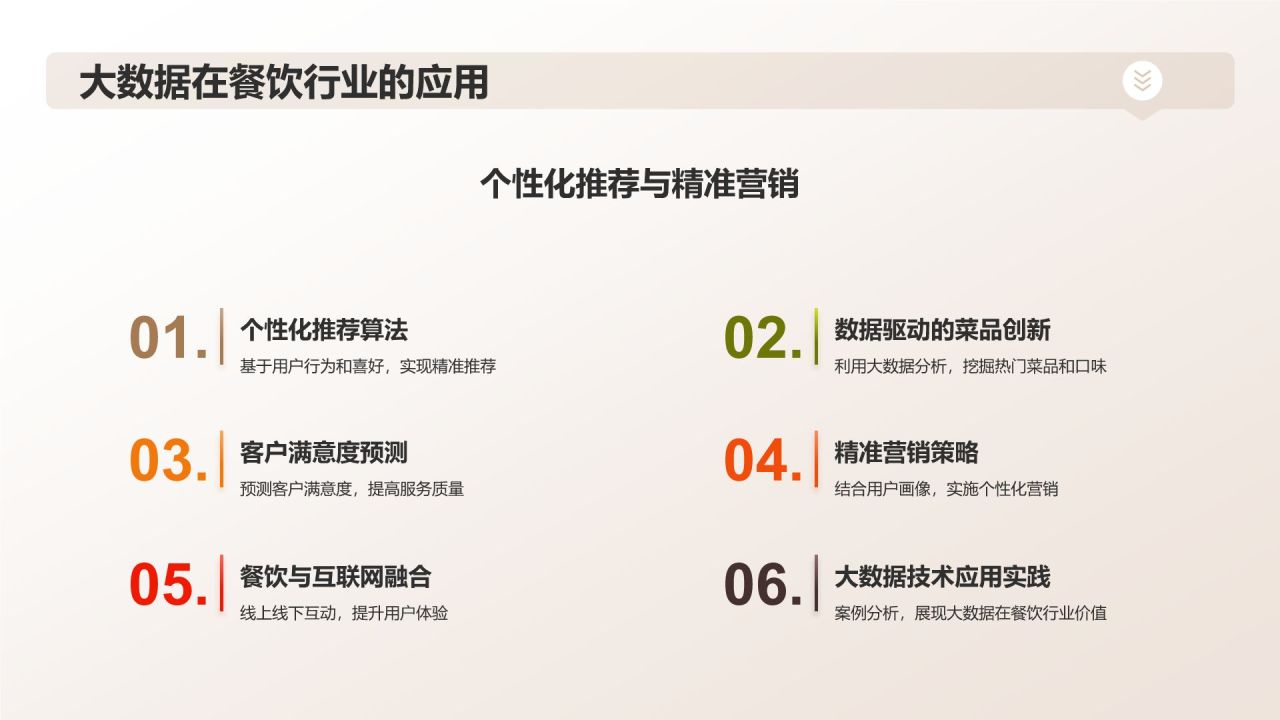 大数据在餐饮行业的应用

个性化推荐与精准营销

01.
个性化推荐算法
基于用户行为和喜好，实现精准推荐

02.
数据驱动的菜品创新
利用大数据分析，挖掘热门菜品和口味

03.
客户满意度预测
预测客户满意度，提高服务质量

04.
精准营销策略
结合用户画像，实施个性化营销

05.
餐饮与互联网融合
线上线下互动，提升用户体验

06.
大数据技术应用实践
案例分析，展现大数据在餐饮行业价值